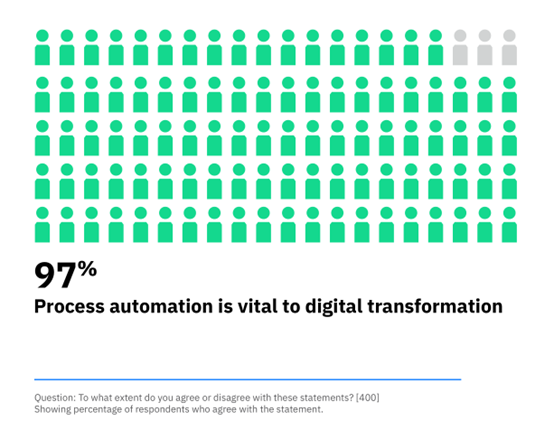 97%

Process automation is vital to digital transformation

Question: To what extent do you agree or disagree with these statements? [400]
Showing percentage of respondents who agree with the statement.